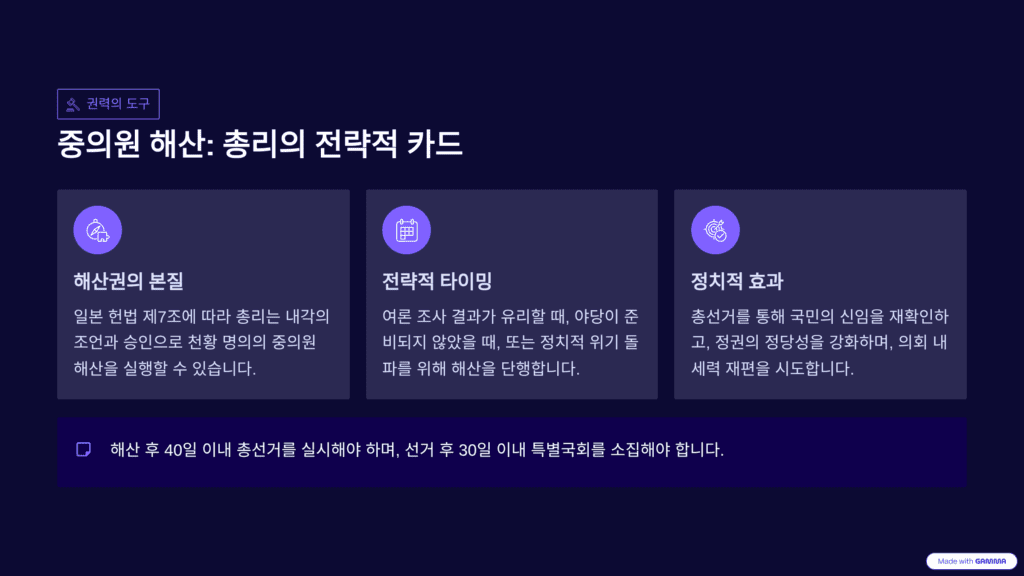 권력의 도구

중의원 해산: 총리의 전략적 카드

해산권의 본질

일본 헌법 제7조에 따라 총리는 내각의 조언과 승인으로 천황 명의의 중의원 해산을 실행할 수 있습니다.

전략적 타이밍

여론 조사 결과가 유리할 때, 야당이 준비되지 않았을 때, 또는 정치적 위기 돌파를 위해 해산을 단행합니다.

정치적 효과

총선거를 통해 국민의 신임을 재확인하고, 정권의 정당성을 강화하며, 의회 내 세력 재편을 시도합니다.

해산 후 40일 이내 총선거를 실시해야 하며, 선거 후 30일 이내 특별국회를 소집해야 합니다.

Made with GAMMA